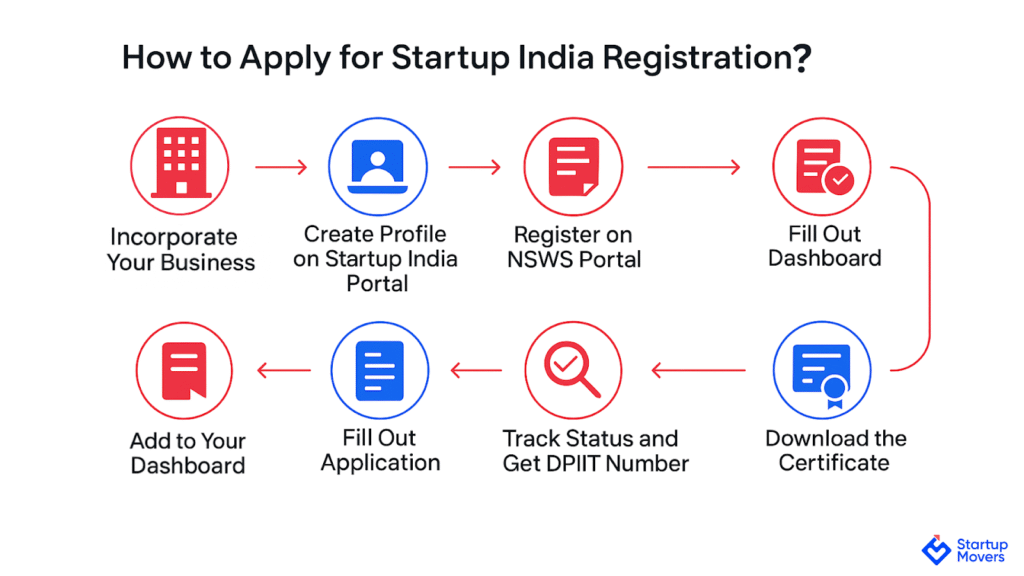 How to Apply for Startup India Registration?

Incorporate Your Business

Create Profile on Startup India Portal

Register on NSWS Portal

Fill Out Dashboard

Download the Certificate

Track Status and Get DPIIT Number

Fill Out Application

Add to Your Dashboard

Startup Movers